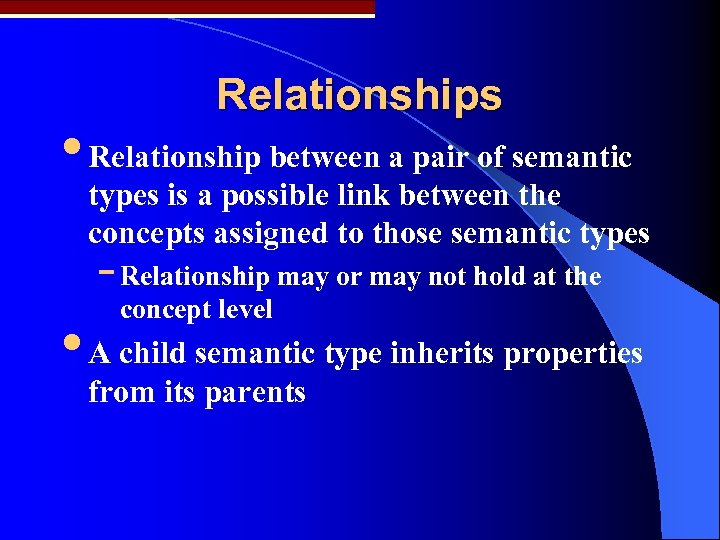 Relationships

• Relationship between a pair of semantic types is a possible link between the concepts assigned to those semantic types
 – Relationship may or may not hold at the concept level

• A child semantic type inherits properties from its parents